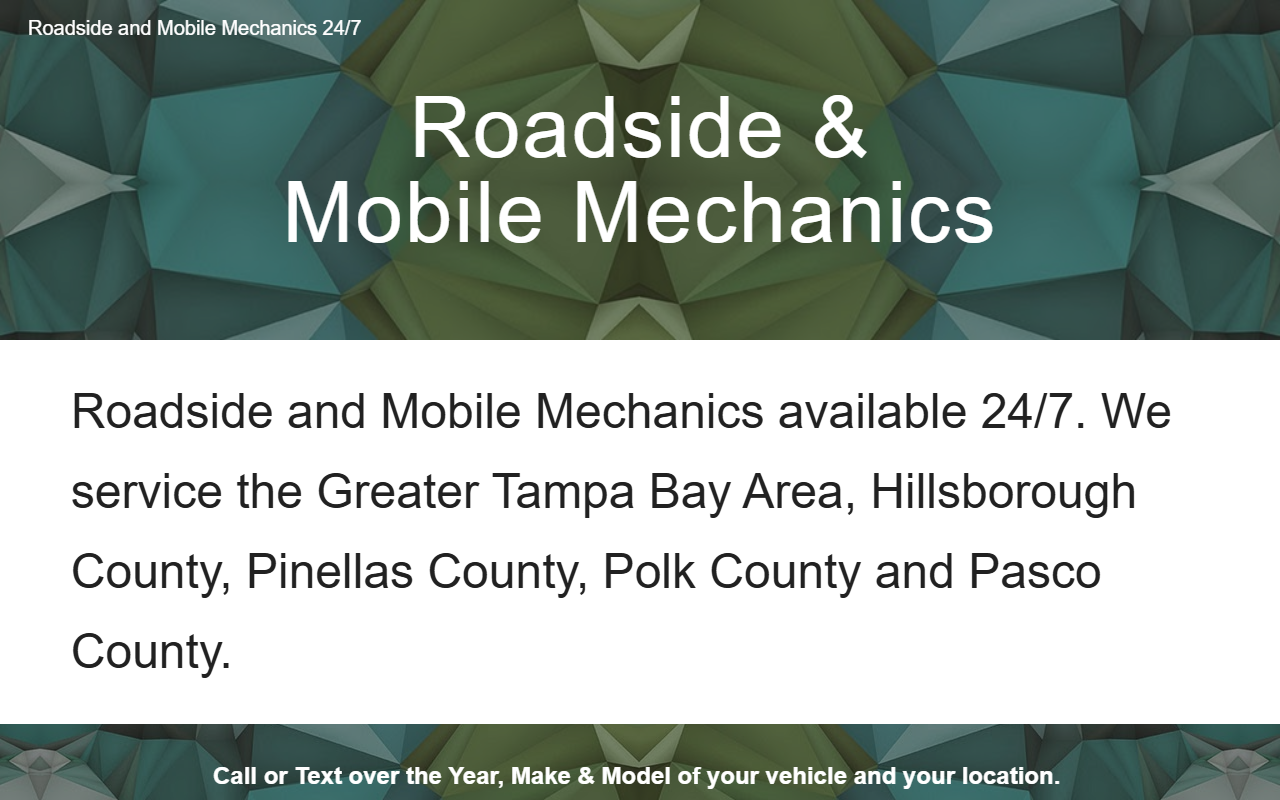 Roadside and Mobile Mechanics 24/7

Roadside & Mobile Mechanics

Roadside and Mobile Mechanics available 24/7. We service the Greater Tampa Bay Area, Hillsborough County, Pinellas County, Polk County and Pasco County.

Call or Text over the Year, Make & Model of your vehicle and your location.